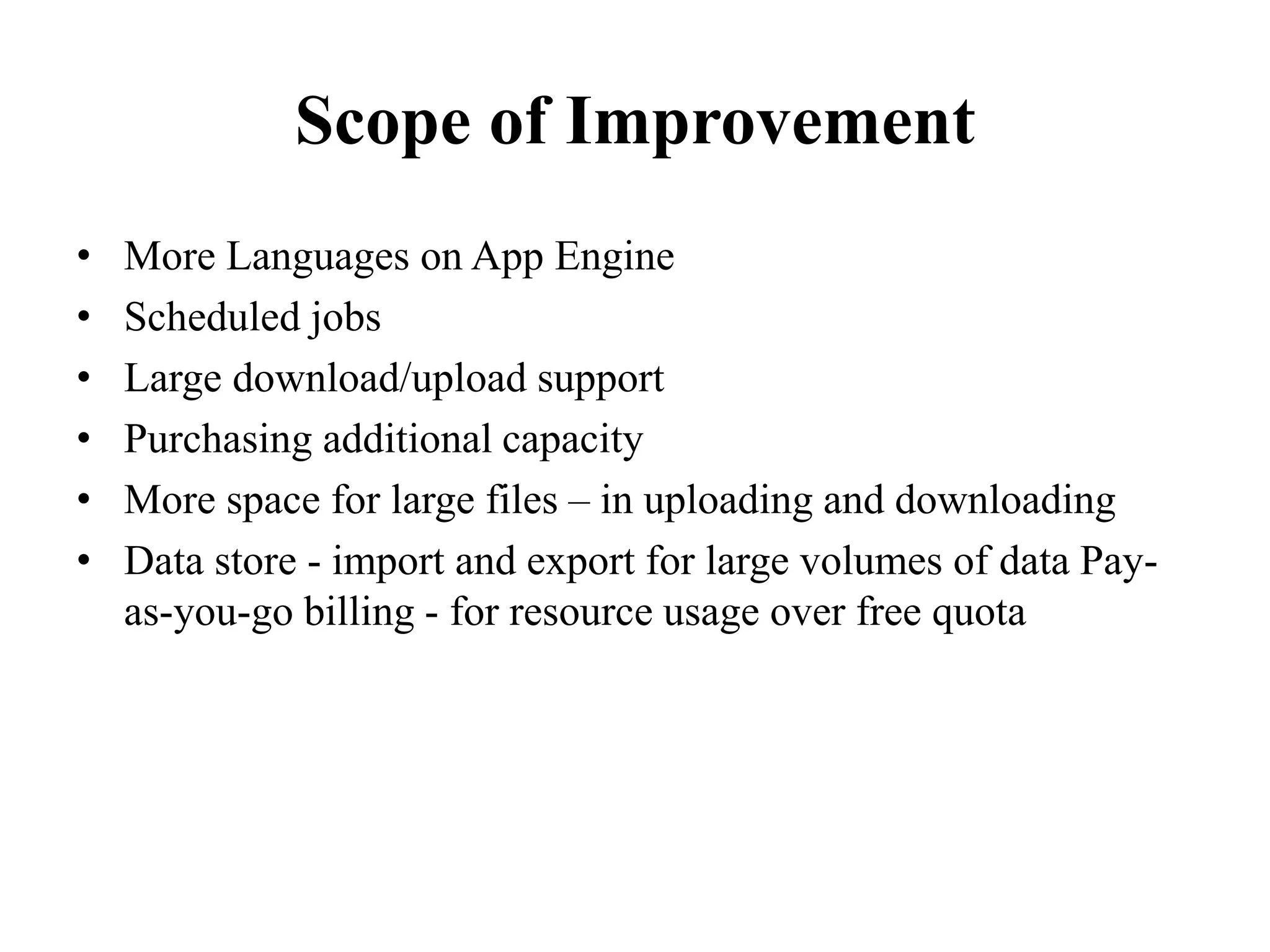 Scope of Improvement

• More Languages on App Engine
• Scheduled jobs
• Large download/upload support
• Purchasing additional capacity
• More space for large files – in uploading and downloading
• Data store - import and export for large volumes of data Pay-as-you-go billing - for resource usage over free quota